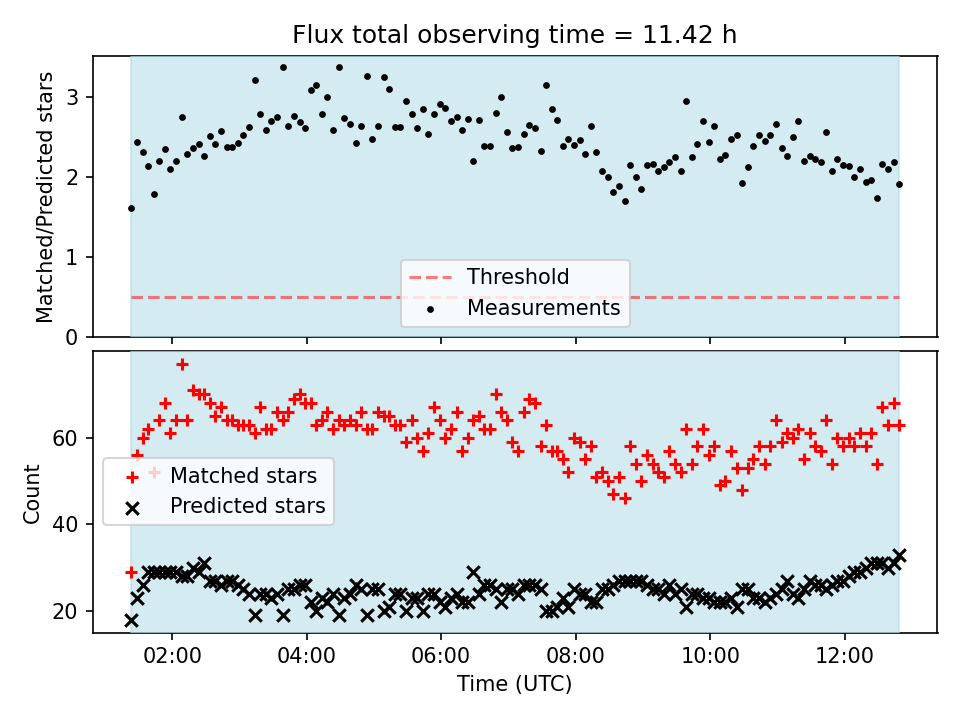 Flux total observing time = 11.42 h

Matched/Predicted stars

3
2
1
0

Threshold
Measurements

Count

60
40
20

Matched stars
Predicted stars

02:00
04:00
06:00
08:00
10:00
12:00

Time (UTC)